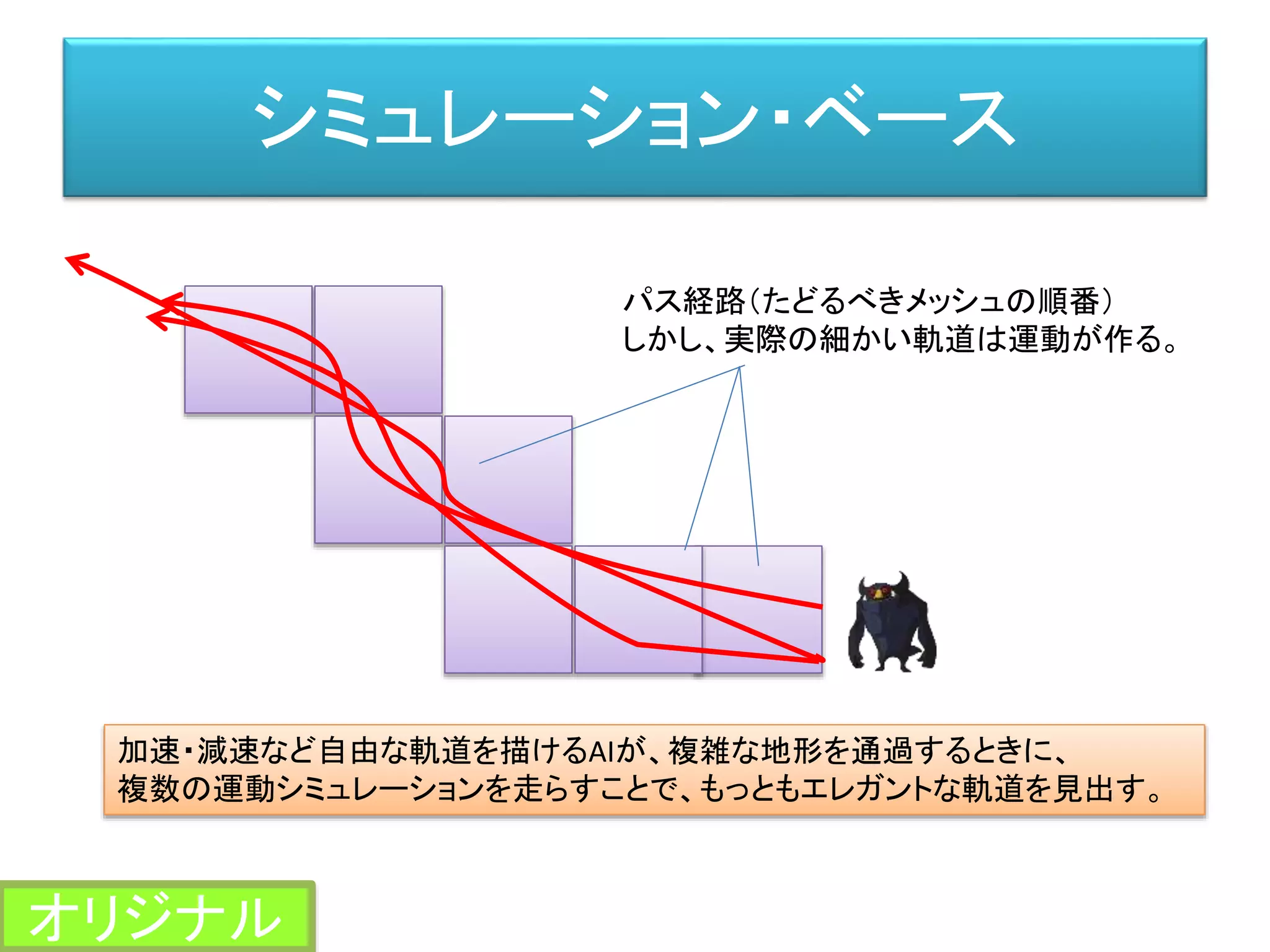 シミュレーション・ベース

パス経路（たどるべきメッシュの順番）
しかし、実際の細かい軌道は運動が作る。

加速・減速など自由な軌道を描けるAIが、複雑な地形を通過するときに、
複数の運動シミュレーションを走らすことで、もっともエレガントな軌道を見出す。

オリジナル